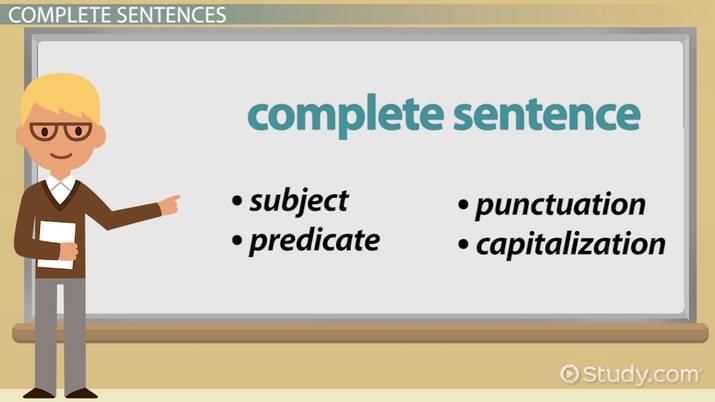 COMPLETE SENTENCES

complete sentence

• subject
• predicate

• punctuation
• capitalization

Study.com